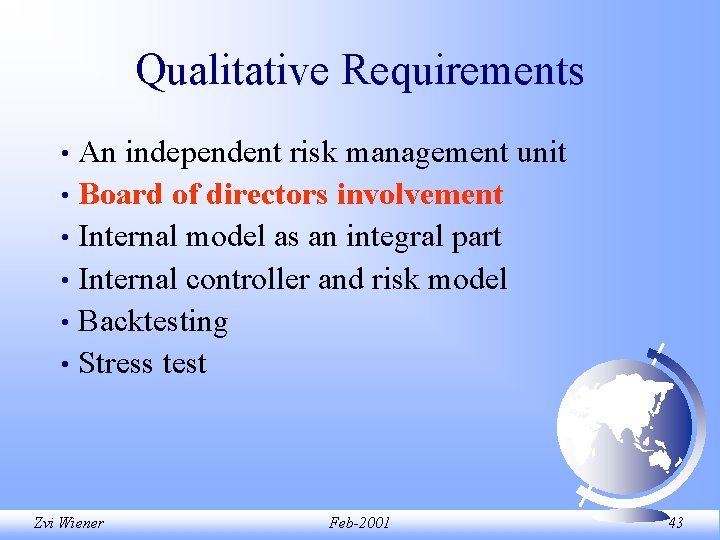 Qualitative Requirements

• An independent risk management unit
• Board of directors involvement
• Internal model as an integral part
• Internal controller and risk model
• Backtesting
• Stress test

Zvi Wiener

Feb-2001

43